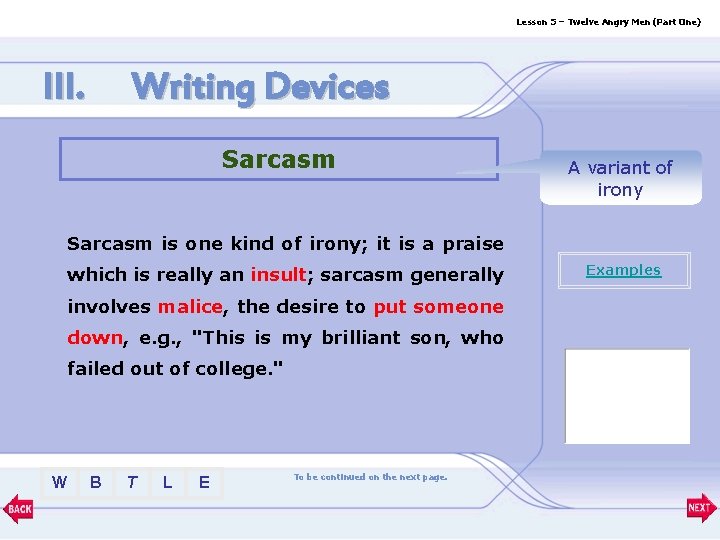 Lesson 5 – Twelve Angry Men (Part One)

III. Writing Devices

Sarcasm

A variant of irony

Sarcasm is one kind of irony; it is a praise which is really an insult; sarcasm generally involves malice, the desire to put someone down, e.g., "This is my brilliant son, who failed out of college."

Examples

W B T L E

To be continued on the next page.

BACK

NEXT